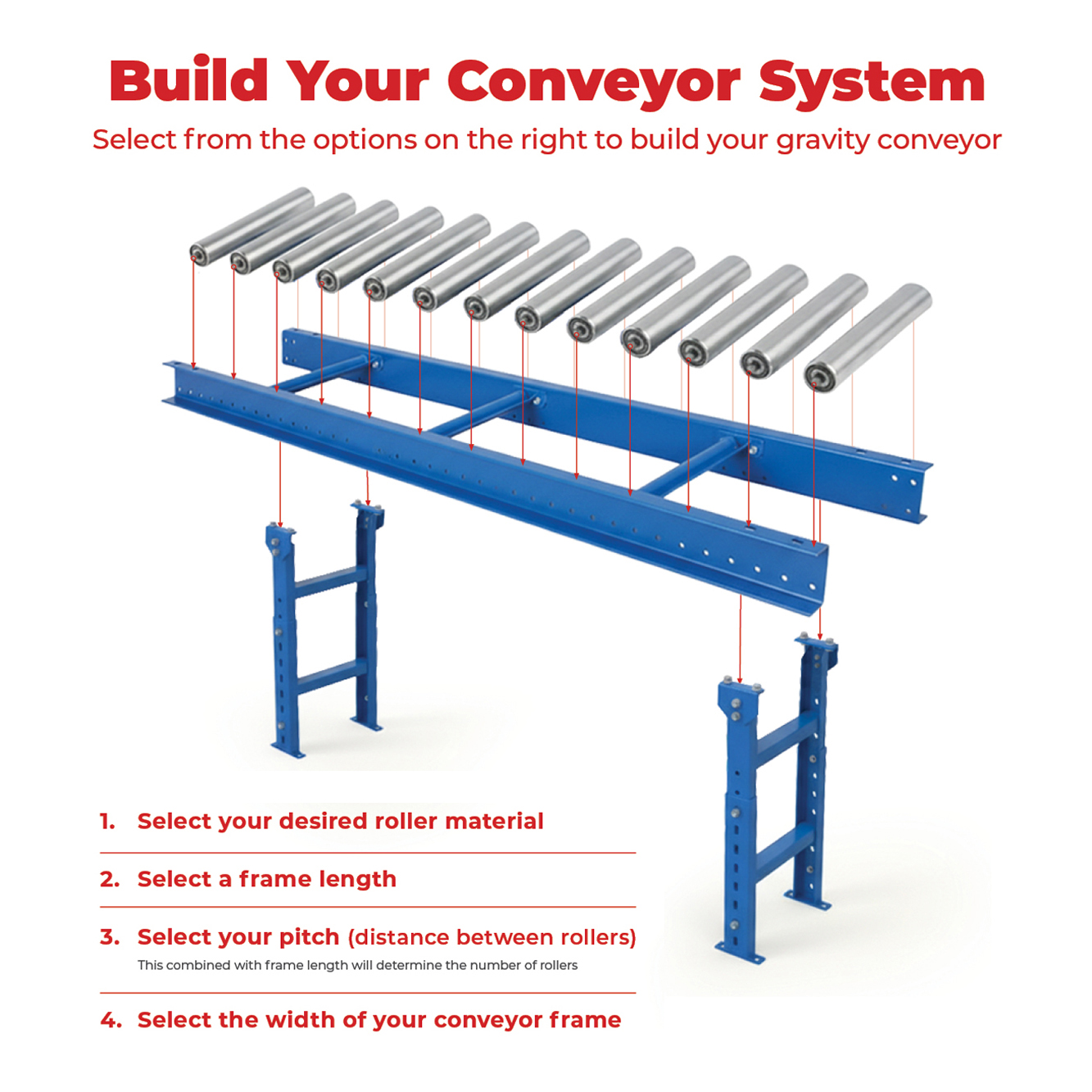 Build Your Conveyor System

Select from the options on the right to build your gravity conveyor

1. Select your desired roller material

2. Select a frame length

3. Select your pitch (distance between rollers)
This combined with frame length will determine the number of rollers

4. Select the width of your conveyor frame